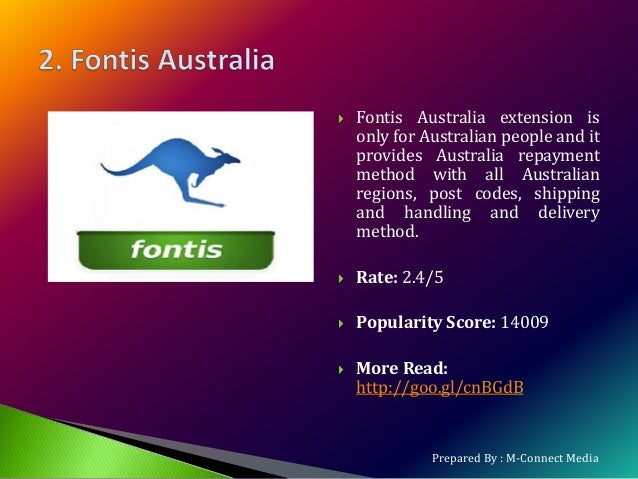 2. Fontis Australia

fontis

Fontis Australia extension is only for Australian people and it provides Australia repayment method with all Australian regions, post codes, shipping and handling and delivery method.

Rate: 2.4/5

Popularity Score: 14009

More Read: http://goo.gl/cnBGdB

Prepared By : M-Connect Media